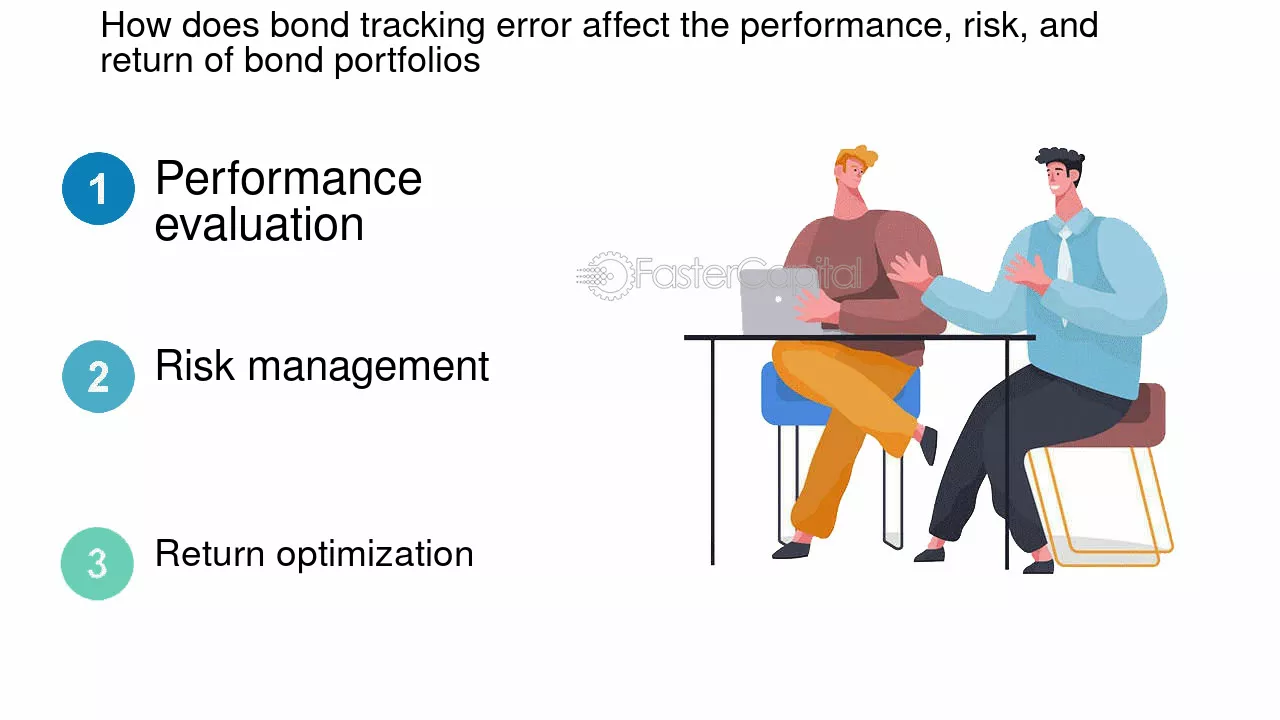 How does bond tracking error affect the performance, risk, and return of bond portfolios

1
Performance evaluation

2
Risk management

3
Return optimization

FasterCapital